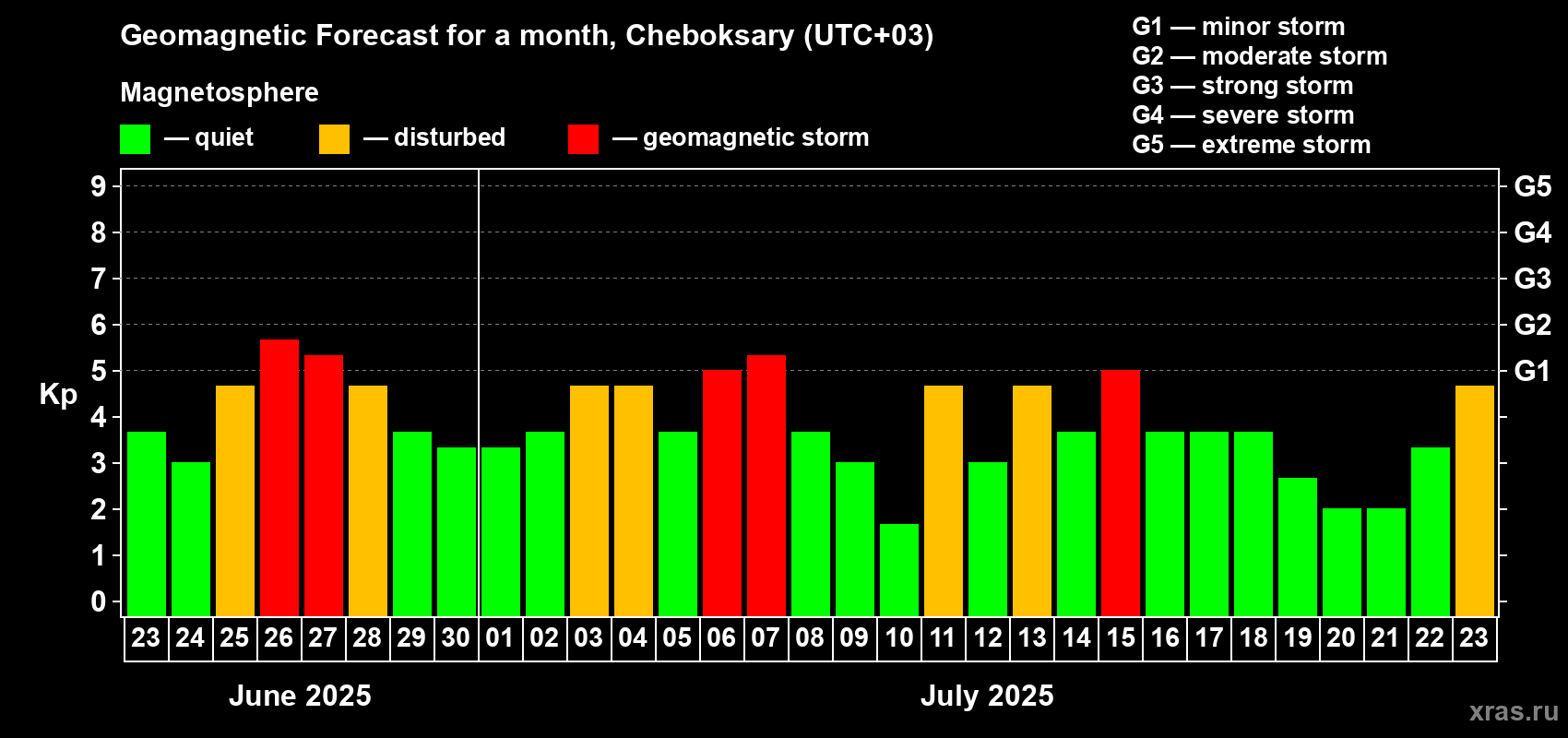 Geomagnetic Forecast for a month, Cheboksary (UTC+03)

Magnetosphere

— quiet — disturbed — geomagnetic storm

G1 — minor storm
G2 — moderate storm
G3 — strong storm
G4 — severe storm
G5 — extreme storm

Kp

9
8
7
6
5
4
3
2
1
0

G5
G4
G3
G2
G1

23 24 25 26 27 28 29 30 01 02 03 04 05 06 07 08 09 10 11 12 13 14 15 16 17 18 19 20 21 22 23

June 2025

July 2025

xras.ru